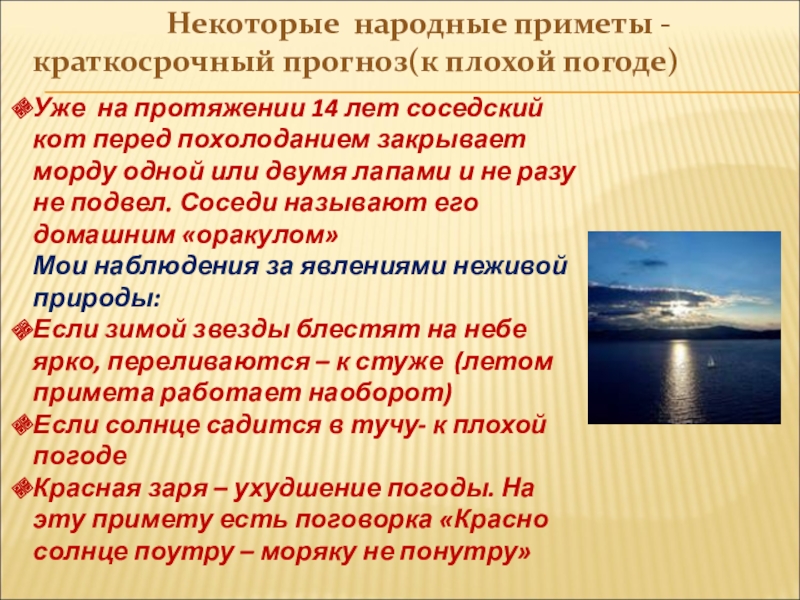 Некоторые народные приметы - краткосрочный прогноз(к плохой погоде)

Уже на протяжении 14 лет соседский кот перед похолоданием закрывает морду одной или двумя лапами и не разу не подвел. Соседи называют его домашним «оракулом»
Мои наблюдения за явлениями неживой природы:

Если зимой звезды блестят на небе ярко, переливаются – к стуже (летом примета работает наоборот)

Если солнце садится в тучу- к плохой погоде

Красная заря – ухудшение погоды. На эту примету есть поговорка «Красно солнце поутру – моряку не понутру»